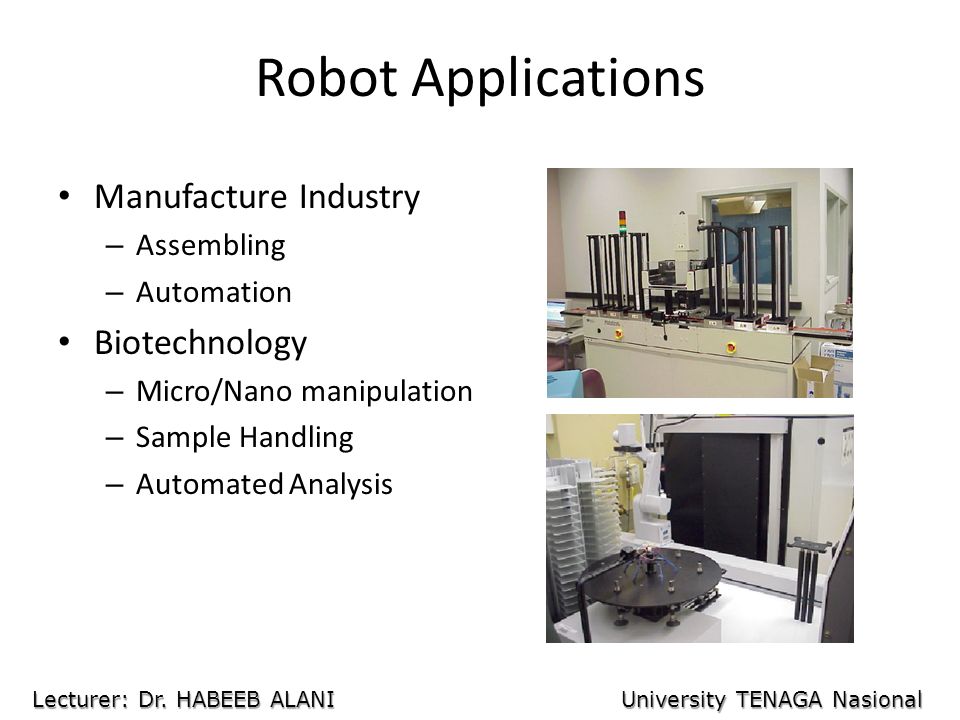 Robot Applications

• Manufacture Industry
– Assembling
– Automation
• Biotechnology
– Micro/Nano manipulation
– Sample Handling
– Automated Analysis

Lecturer: Dr. HABEEB ALANI

University TENAGA Nasional